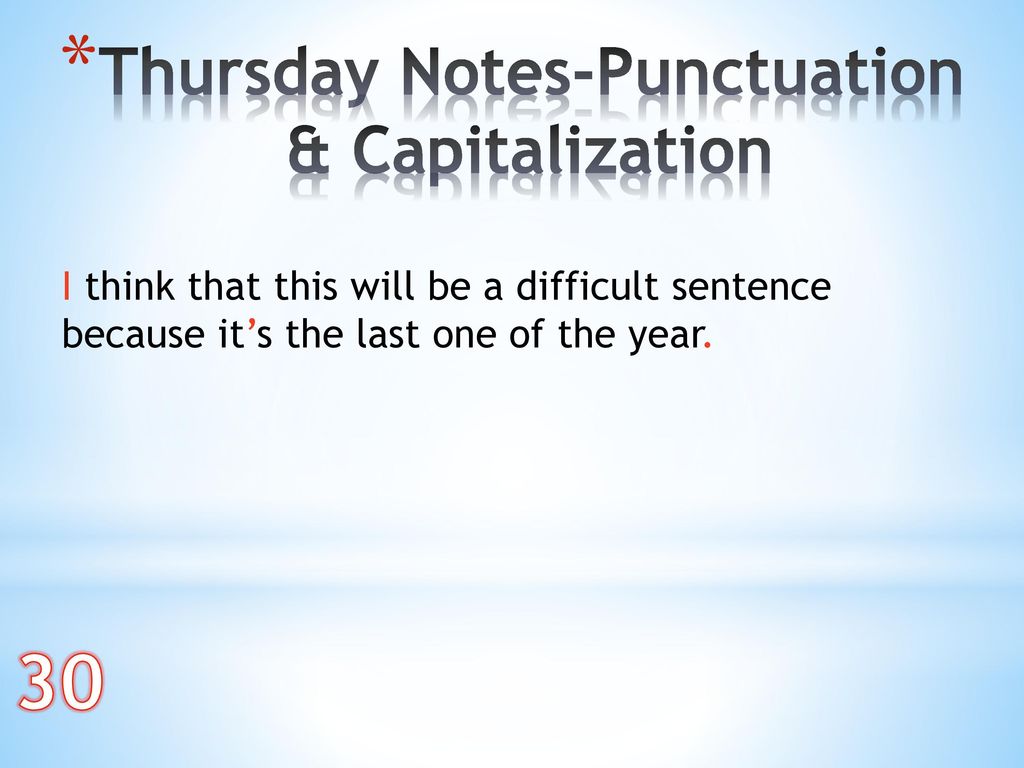 *Thursday Notes-Punctuation & Capitalization

I think that this will be a difficult sentence because it’s the last one of the year.

30